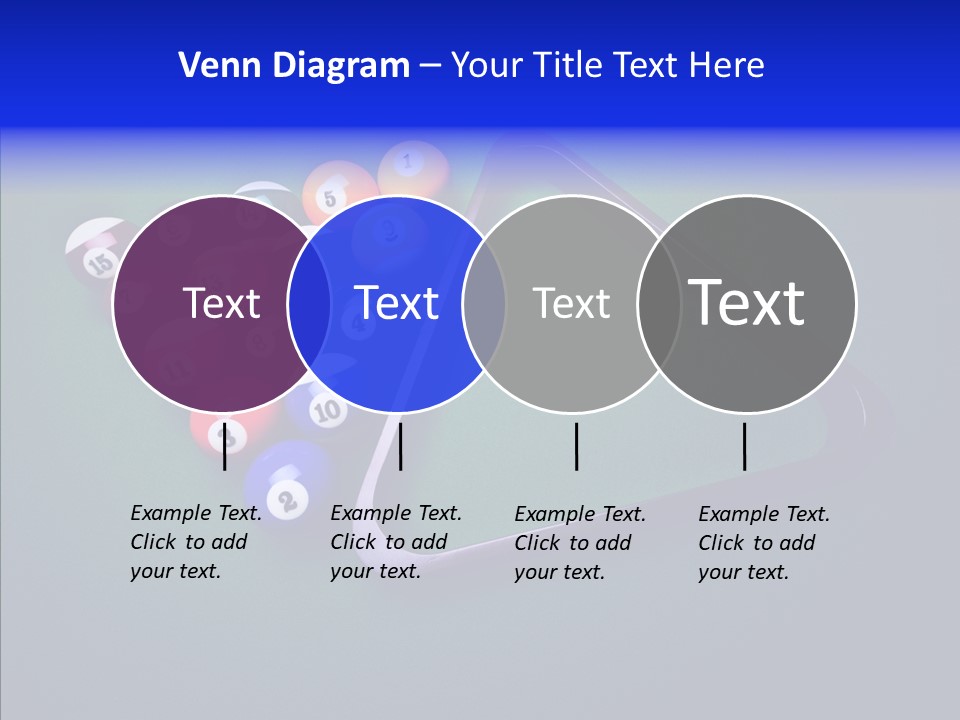 Venn Diagram – Your Title Text Here

Text

Text

Text

Text

Example Text. Click to add your text.

Example Text. Click to add your text.

Example Text. Click to add your text.

Example Text. Click to add your text.